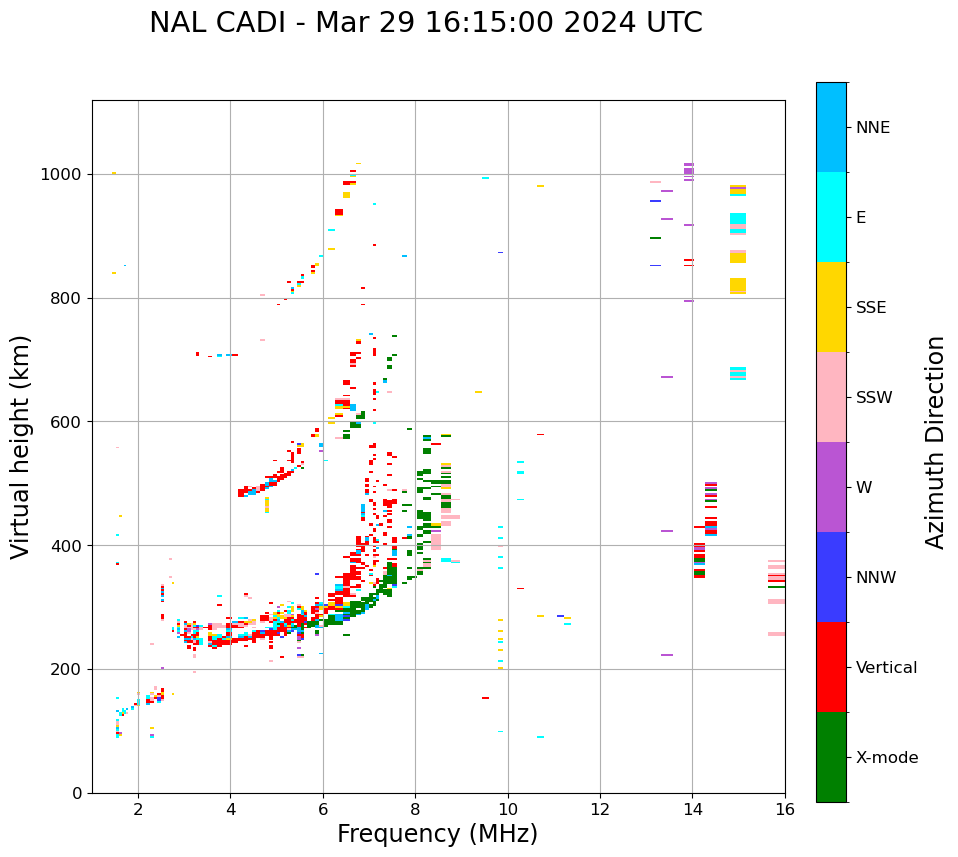 NAL CADI - Mar 29 16:15:00 2024 UTC

Virtual height (km)

1000
800
600
400
200
0

2
4
6
8
10
12
14
16

Frequency (MHz)

NNE
E
SSE
SSW
W
NNW
Vertical
X-mode

Azimuth Direction